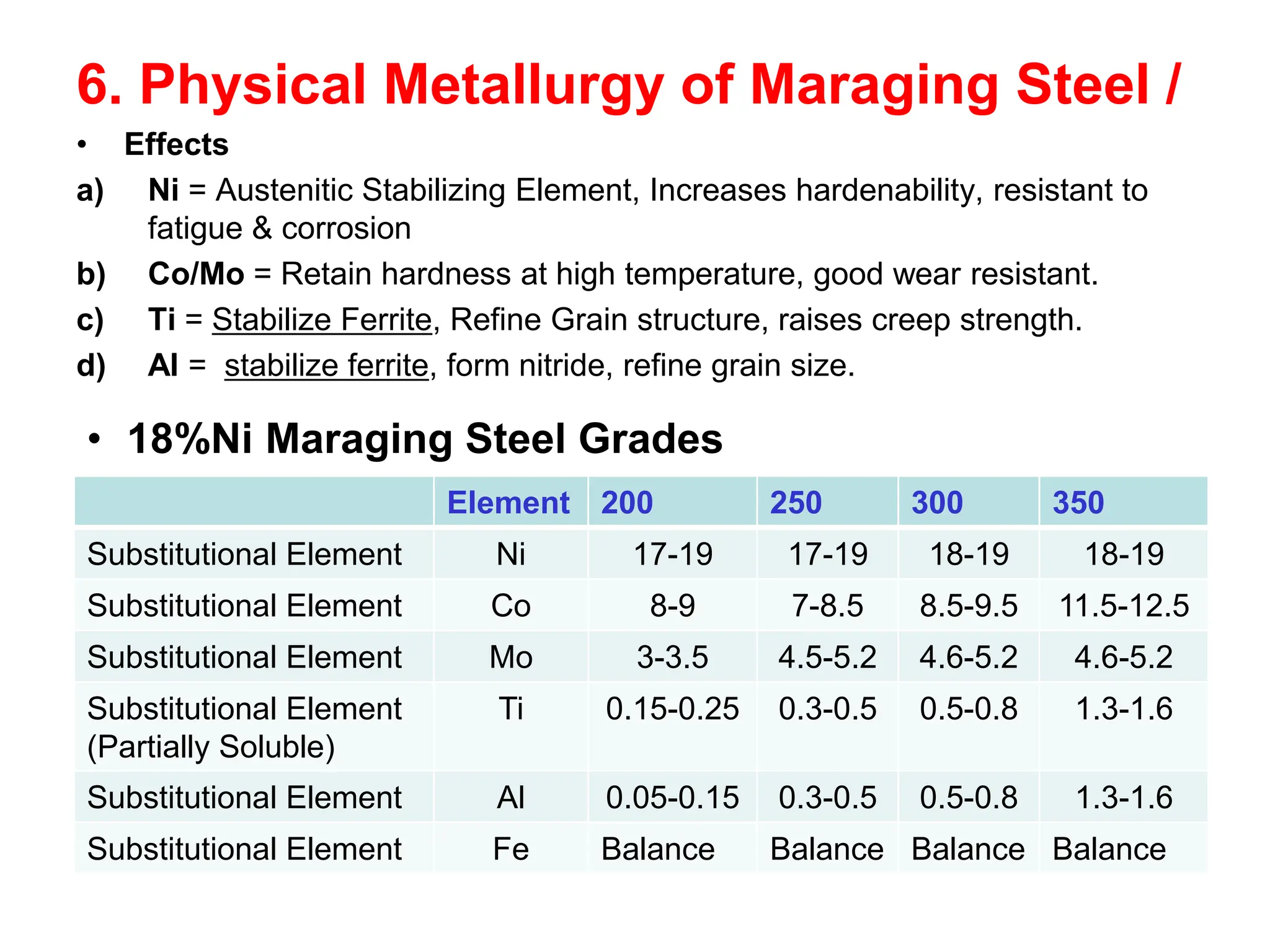 6. Physical Metallurgy of Maraging Steel /

• Effects

a) Ni = Austenitic Stabilizing Element, Increases hardenability, resistant to fatigue & corrosion

b) Co/Mo = Retain hardness at high temperature, good wear resistant.

c) Ti = Stabilize Ferrite, Refine Grain structure, raises creep strength.

d) Al = stabilize ferrite, form nitride, refine grain size.

• 18%Ni Maraging Steel Grades

| | Element | 200 | 250 | 300 | 350 |
|---|---|---|---|---|---|
| Substitutional Element | Ni | 17-19 | 17-19 | 18-19 | 18-19 |
| Substitutional Element | Co | 8-9 | 7-8.5 | 8.5-9.5 | 11.5-12.5 |
| Substitutional Element | Mo | 3-3.5 | 4.5-5.2 | 4.6-5.2 | 4.6-5.2 |
| Substitutional Element (Partially Soluble) | Ti | 0.15-0.25 | 0.3-0.5 | 0.5-0.8 | 1.3-1.6 |
| Substitutional Element | Al | 0.05-0.15 | 0.3-0.5 | 0.5-0.8 | 1.3-1.6 |
| Substitutional Element | Fe | Balance | Balance | Balance | Balance |